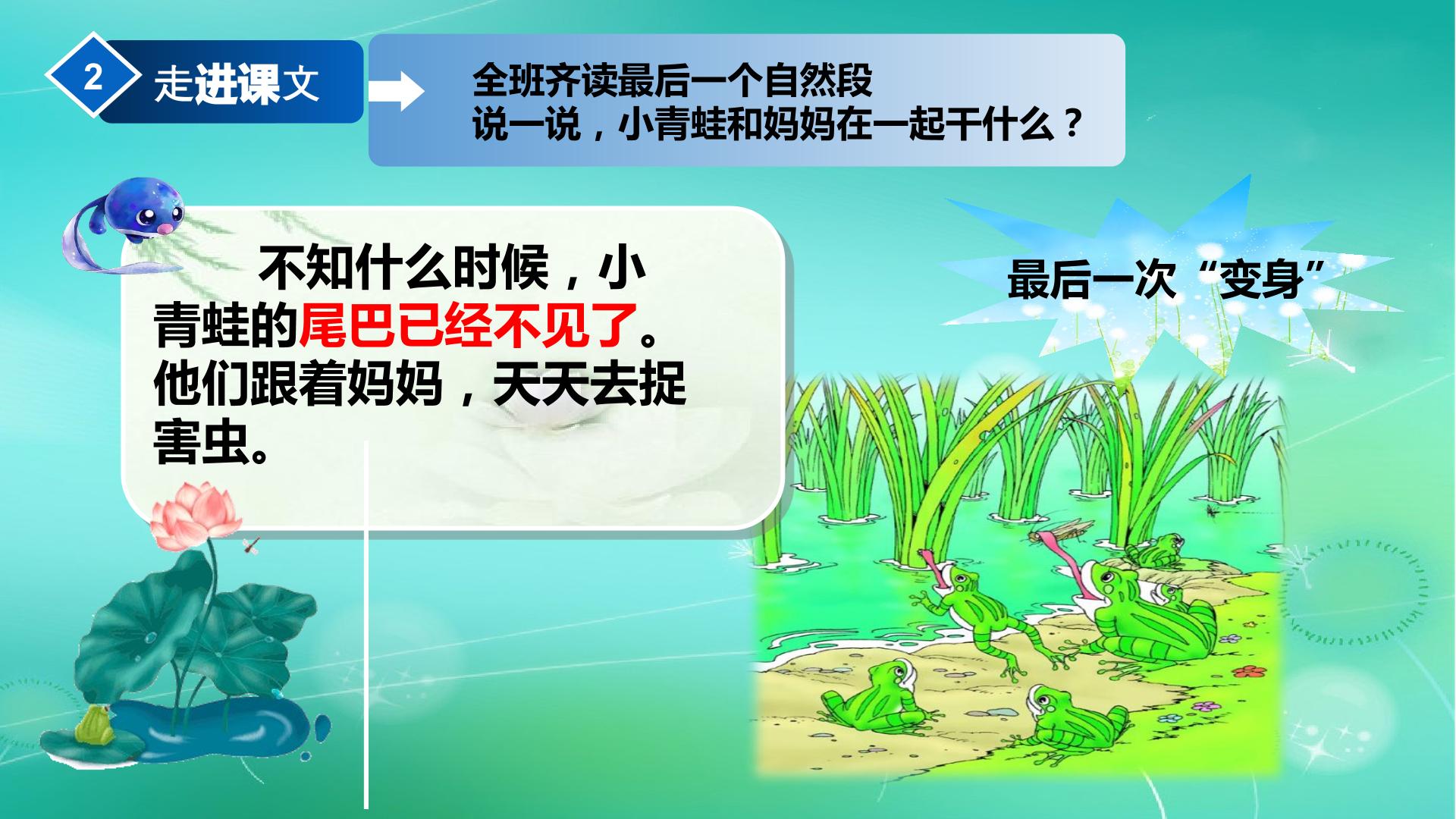 2 走进课文

全班齐读最后一个自然段
说一说，小青蛙和妈妈在一起干什么？

不知什么时候，小青蛙的尾巴已经不见了。他们跟着妈妈，天天去捉害虫。

最后一次“变身”